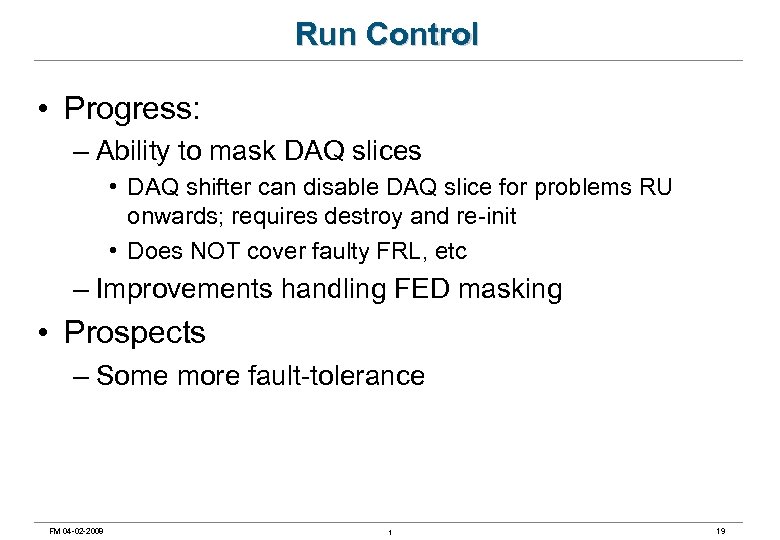 Run Control

• Progress:
– Ability to mask DAQ slices
• DAQ shifter can disable DAQ slice for problems RU onwards; requires destroy and re-init
• Does NOT cover faulty FRL, etc
– Improvements handling FED masking
• Prospects
– Some more fault-tolerance

FM 04-02-2009
1
19